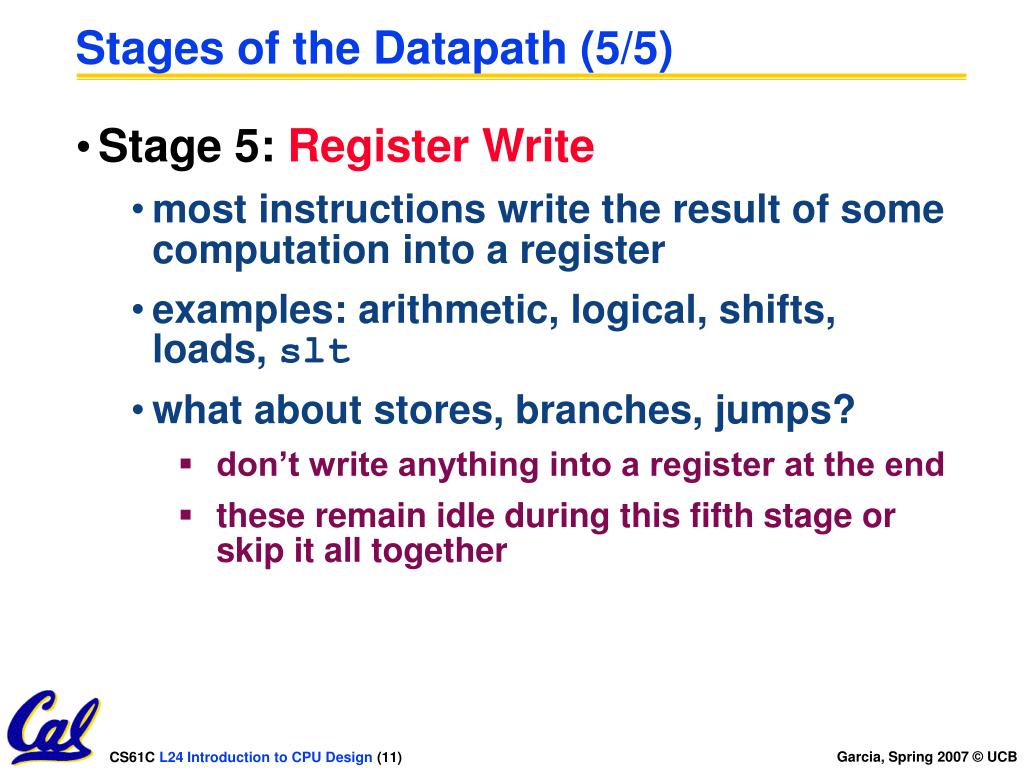 Stages of the Datapath (5/5)

• Stage 5: Register Write

• most instructions write the result of some computation into a register

• examples: arithmetic, logical, shifts, loads, slt

• what about stores, branches, jumps?

▪ don't write anything into a register at the end

▪ these remain idle during this fifth stage or skip it all together

Cal

CS61C L24 Introduction to CPU Design (11)

Garcia, Spring 2007 © UCB